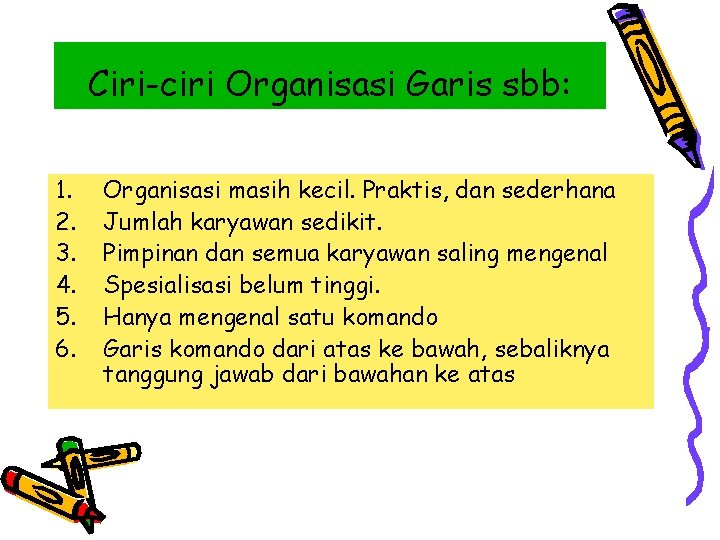 Ciri-ciri Organisasi Garis sbb:

1. Organisasi masih kecil. Praktis, dan sederhana
2. Jumlah karyawan sedikit.
3. Pimpinan dan semua karyawan saling mengenal
4. Spesialisasi belum tinggi.
5. Hanya mengenal satu komando
6. Garis komando dari atas ke bawah, sebaliknya tanggung jawab dari bawahan ke atas